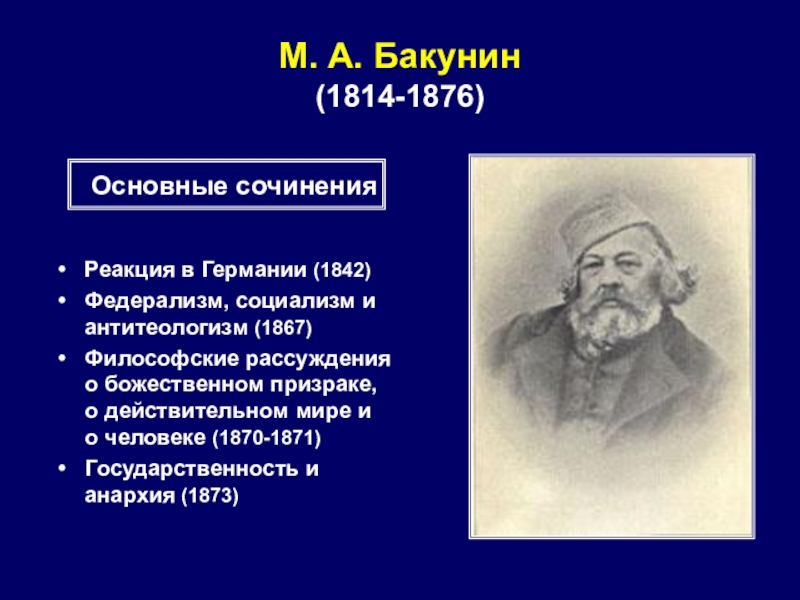 М. А. Бакунин
(1814-1876)

Основные сочинения

• Реакция в Германии (1842)
• Федерализм, социализм и антитеологизм (1867)
• Философские рассуждения о божественном призраке, о действительном мире и о человеке (1870-1871)
• Государственность и анархия (1873)